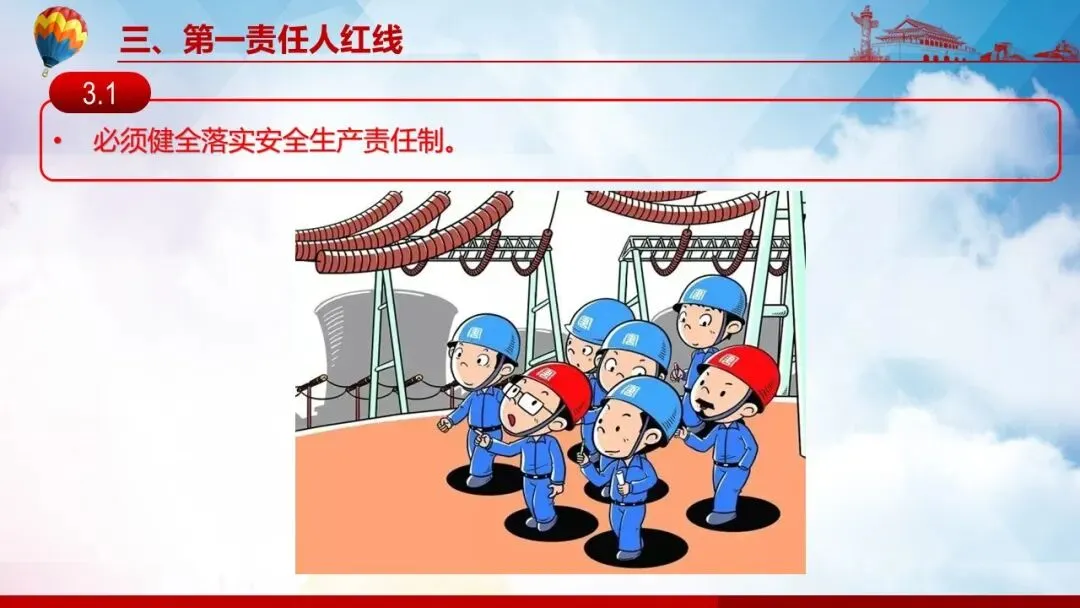 三、第一责任人红线

3.1

• 必须健全落实安全生产责任制。